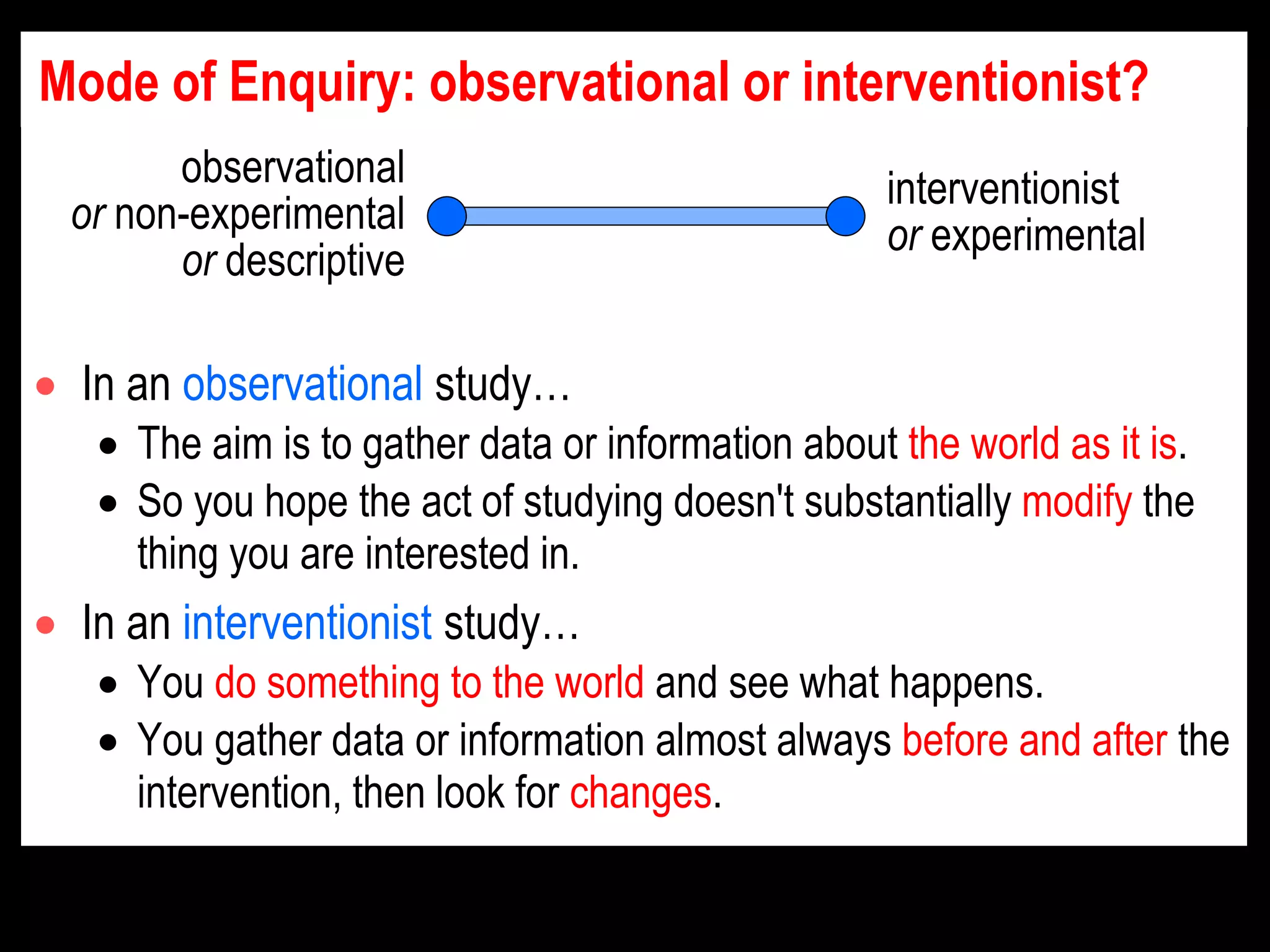 Mode of Enquiry: observational or interventionist?

observational
or non-experimental
or descriptive

interventionist
or experimental

• In an observational study…
  • The aim is to gather data or information about the world as it is.
  • So you hope the act of studying doesn't substantially modify the thing you are interested in.

• In an interventionist study…
  • You do something to the world and see what happens.
  • You gather data or information almost always before and after the intervention, then look for changes.